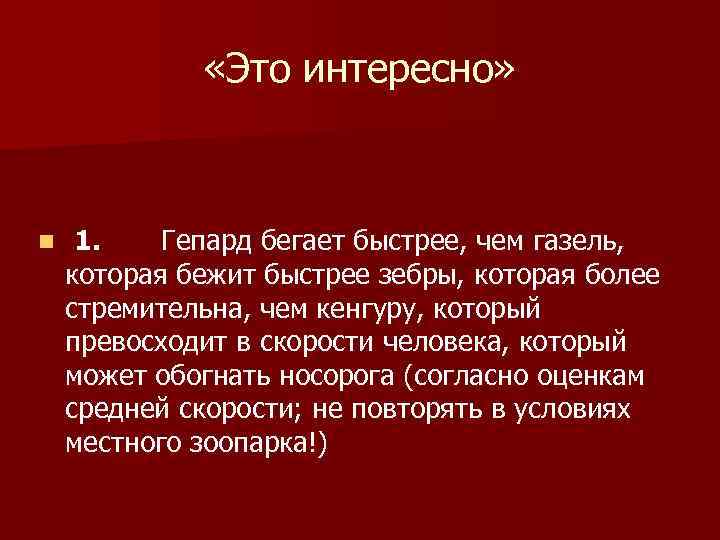 «Это интересно»

1. Гепард бегает быстрее, чем газель, которая бежит быстрее зебры, которая более стремительна, чем кенгуру, который превосходит в скорости человека, который может обогнать носорога (согласно оценкам средней скорости; не повторять в условиях местного зоопарка!)